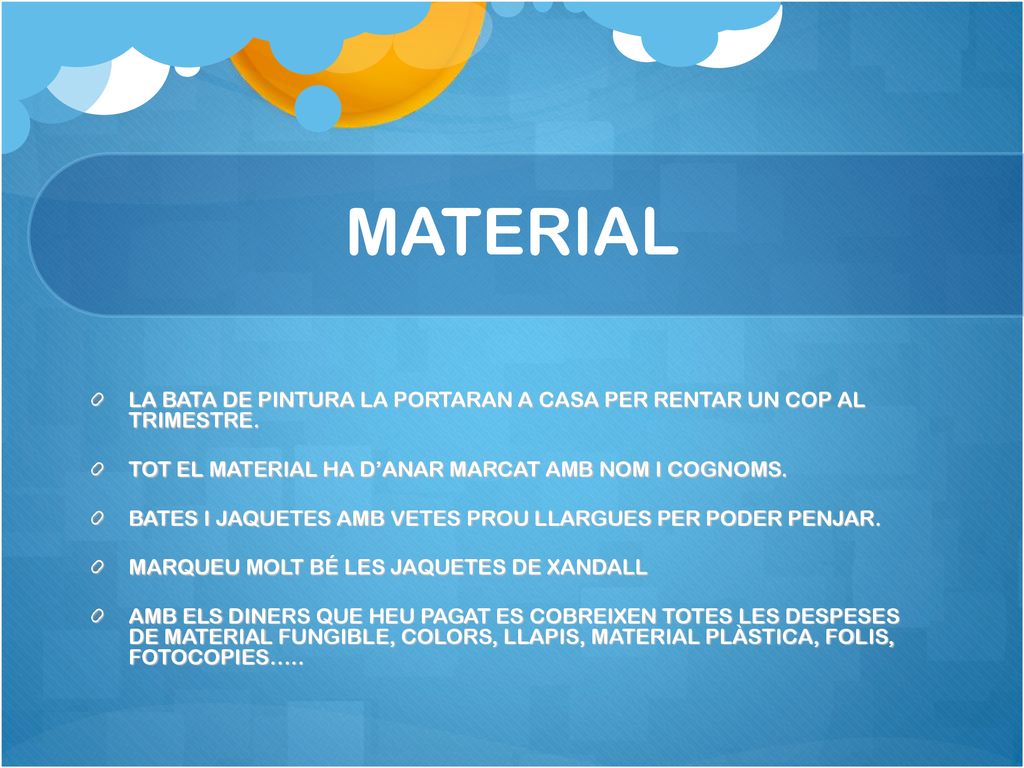 MATERIAL

LA BATA DE PINTURA LA PORTARAN A CASA PER RENTAR UN COP AL TRIMESTRE.

TOT EL MATERIAL HA D’ANAR MARCAT AMB NOM I COGNOMS.

BATES I JAQUETES AMB VETES PROU LLARGUES PER PODER PENJAR.

MARQUEU MOLT BÉ LES JAQUETES DE XANDALL

AMB ELS DINERS QUE HEU PAGAT ES COBREIXEN TOTES LES DESPESES DE MATERIAL FUNGIBLE, COLORS, LLAPIS, MATERIAL PLÀSTICA, FOLIS, FOTOCOPIES…..